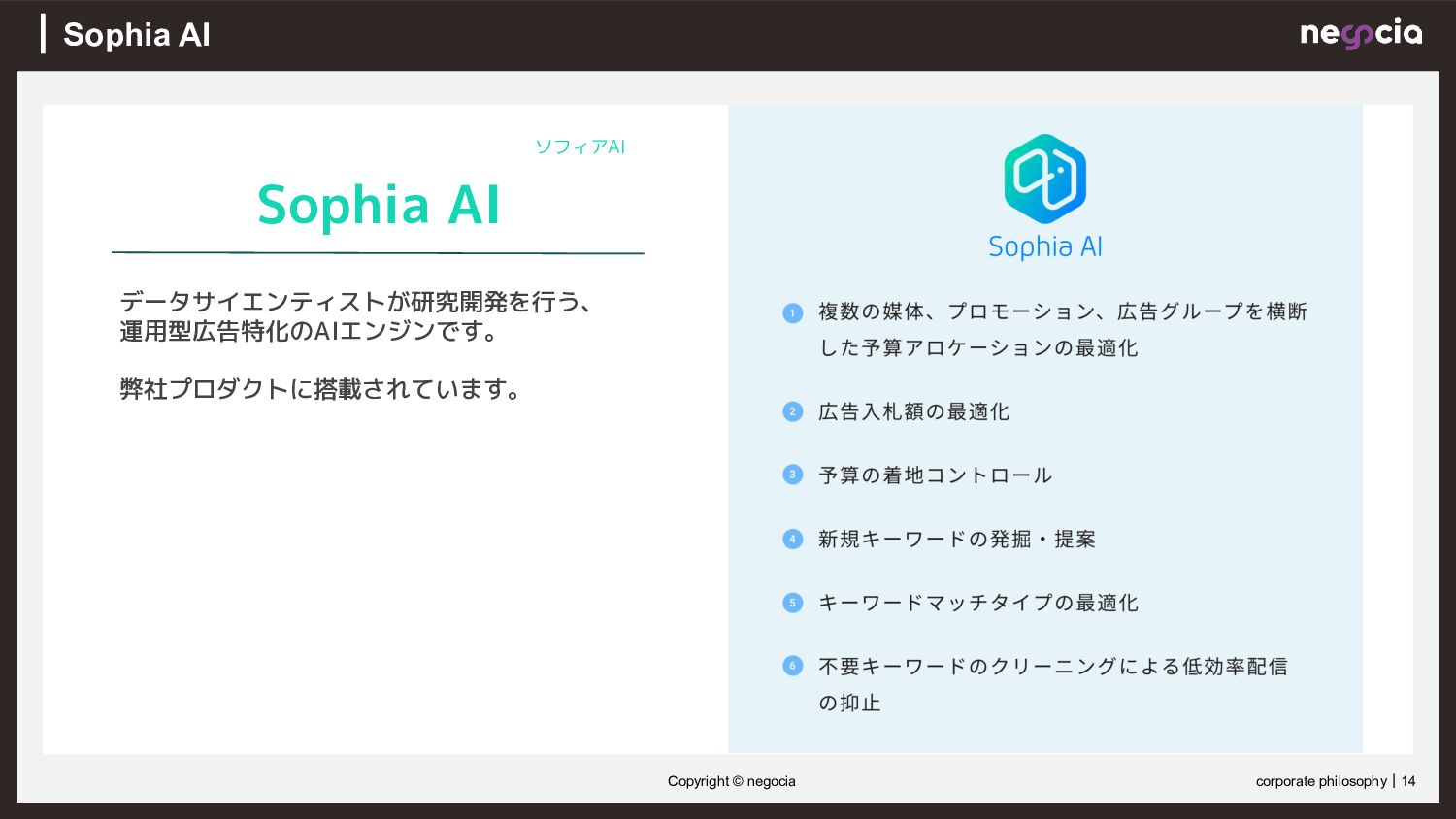 Sophia AI

negocia

ソフィアAI

Sophia AI

データサイエンティストが研究開発を行う、運用型広告特化のAIエンジンです。

弊社プロダクトに搭載されています。

Sophia AI

1 複数の媒体、プロモーション、広告グループを横断した予算アロケーションの最適化

2 広告入札額の最適化

3 予算の着地コントロール

4 新規キーワードの発掘・提案

5 キーワードマッチタイプの最適化

6 不要キーワードのクリーニングによる低効率配信の抑止

Copyright © negocia

corporate philosophy | 14